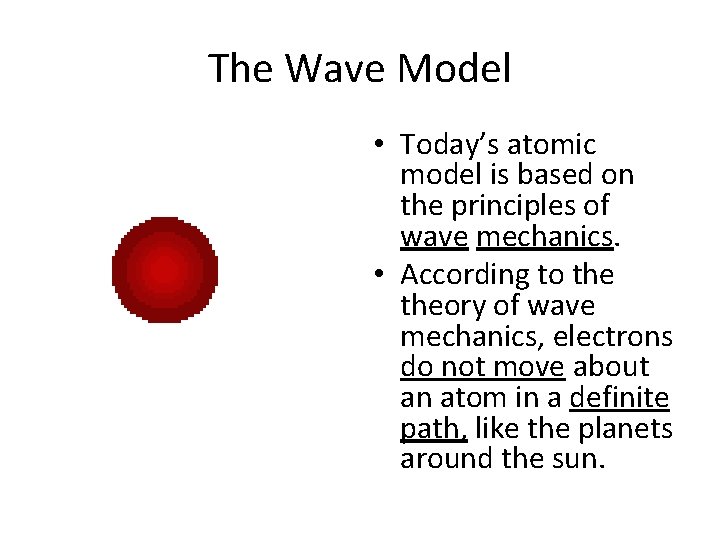 The Wave Model

• Today's atomic model is based on the principles of wave mechanics.

• According to the theory of wave mechanics, electrons do not move about an atom in a definite path, like the planets around the sun.